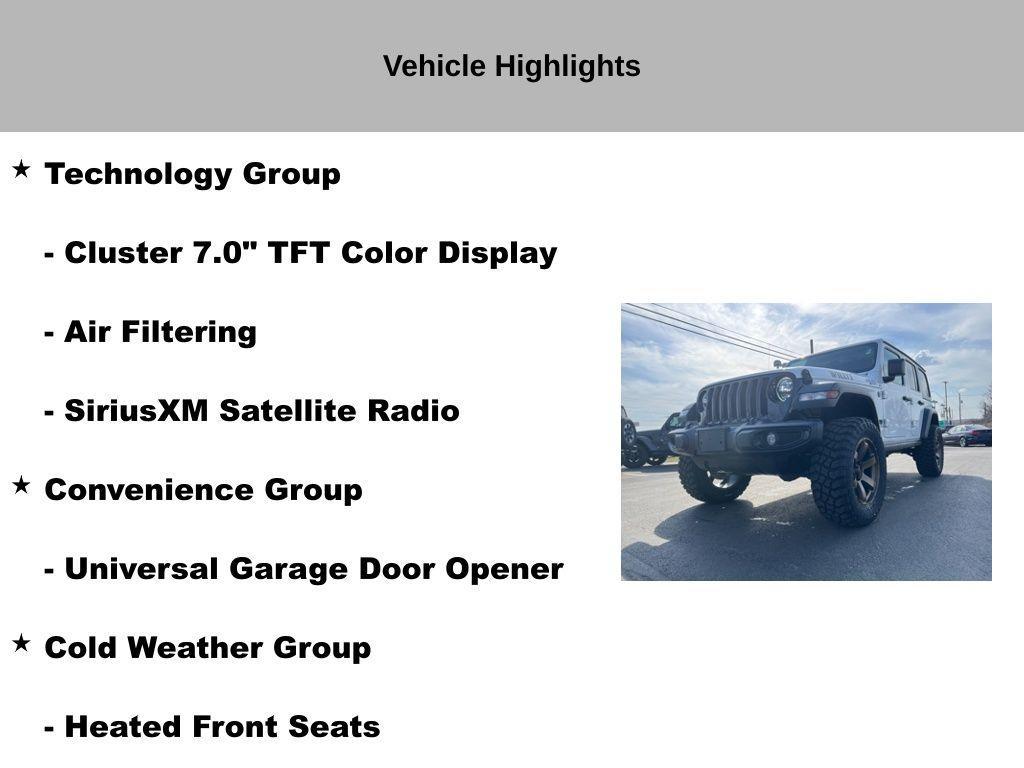 Vehicle Highlights

★ Technology Group

- Cluster 7.0" TFT Color Display

- Air Filtering

- SiriusXM Satellite Radio

★ Convenience Group

- Universal Garage Door Opener

★ Cold Weather Group

- Heated Front Seats